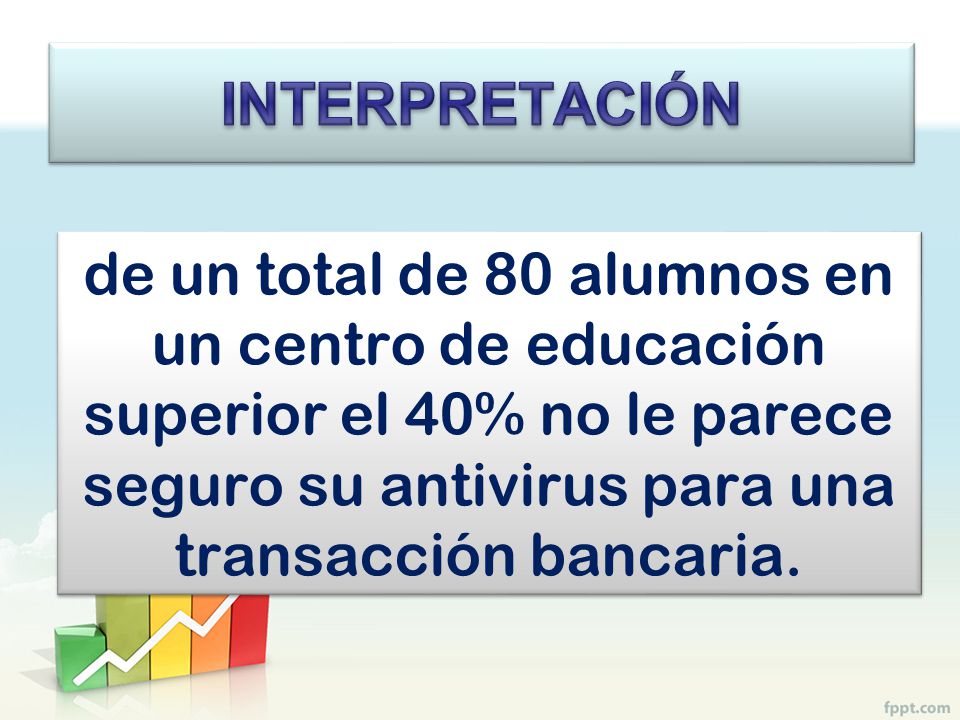 INTERPRETACIÓN

de un total de 80 alumnos en un centro de educación superior el 40% no le parece seguro su antivirus para una transacción bancaria.

fppt.com